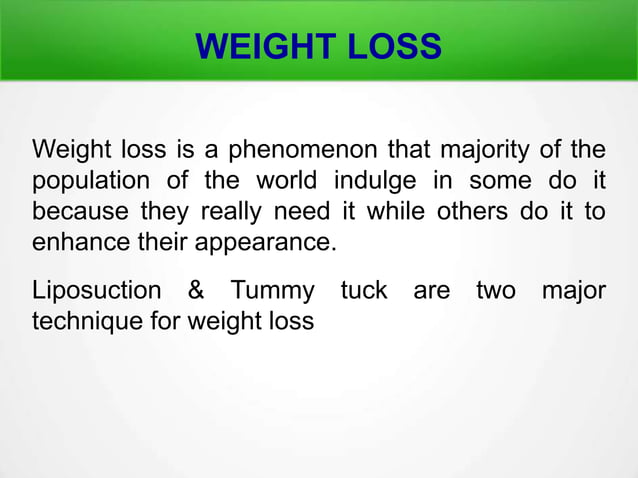 WEIGHT LOSS

Weight loss is a phenomenon that majority of the population of the world indulge in some do it because they really need it while others do it to enhance their appearance.

Liposuction & Tummy tuck are two major technique for weight loss